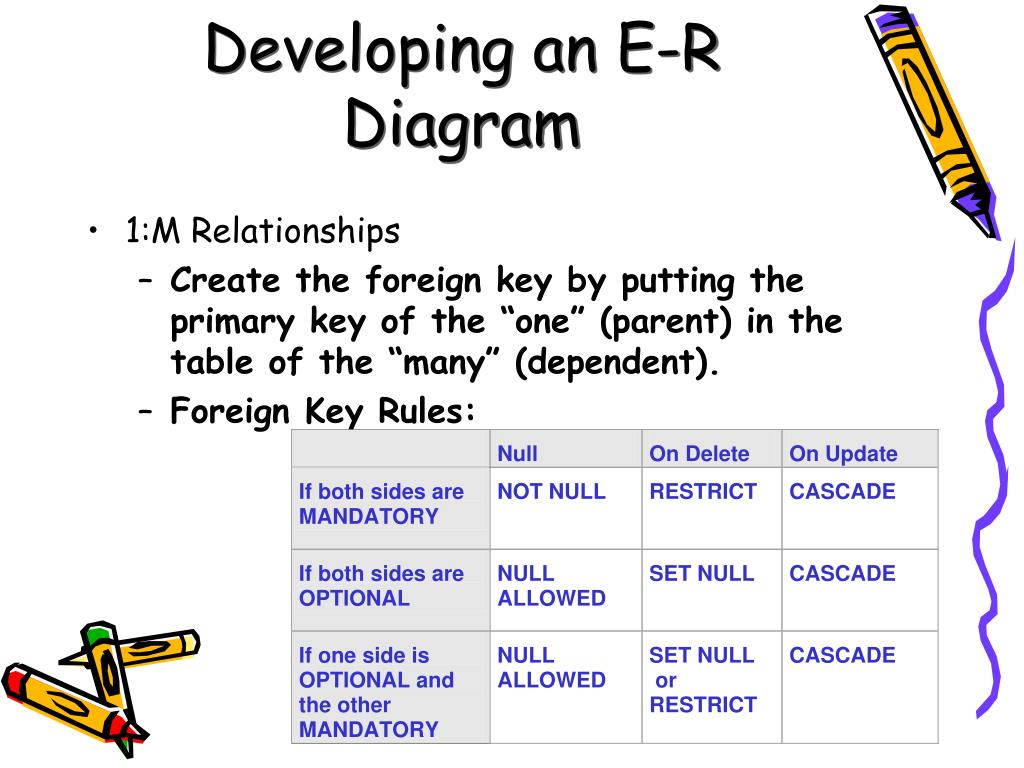 Developing an E-R Diagram

• 1:M Relationships
  – Create the foreign key by putting the primary key of the “one” (parent) in the table of the “many” (dependent).
  – Foreign Key Rules:

| | Null | On Delete | On Update |
|---|---|---|---|
| If both sides are MANDATORY | NOT NULL | RESTRICT | CASCADE |
| If both sides are OPTIONAL | NULL ALLOWED | SET NULL | CASCADE |
| If one side is OPTIONAL and the other MANDATORY | NULL ALLOWED | SET NULL or RESTRICT | CASCADE |